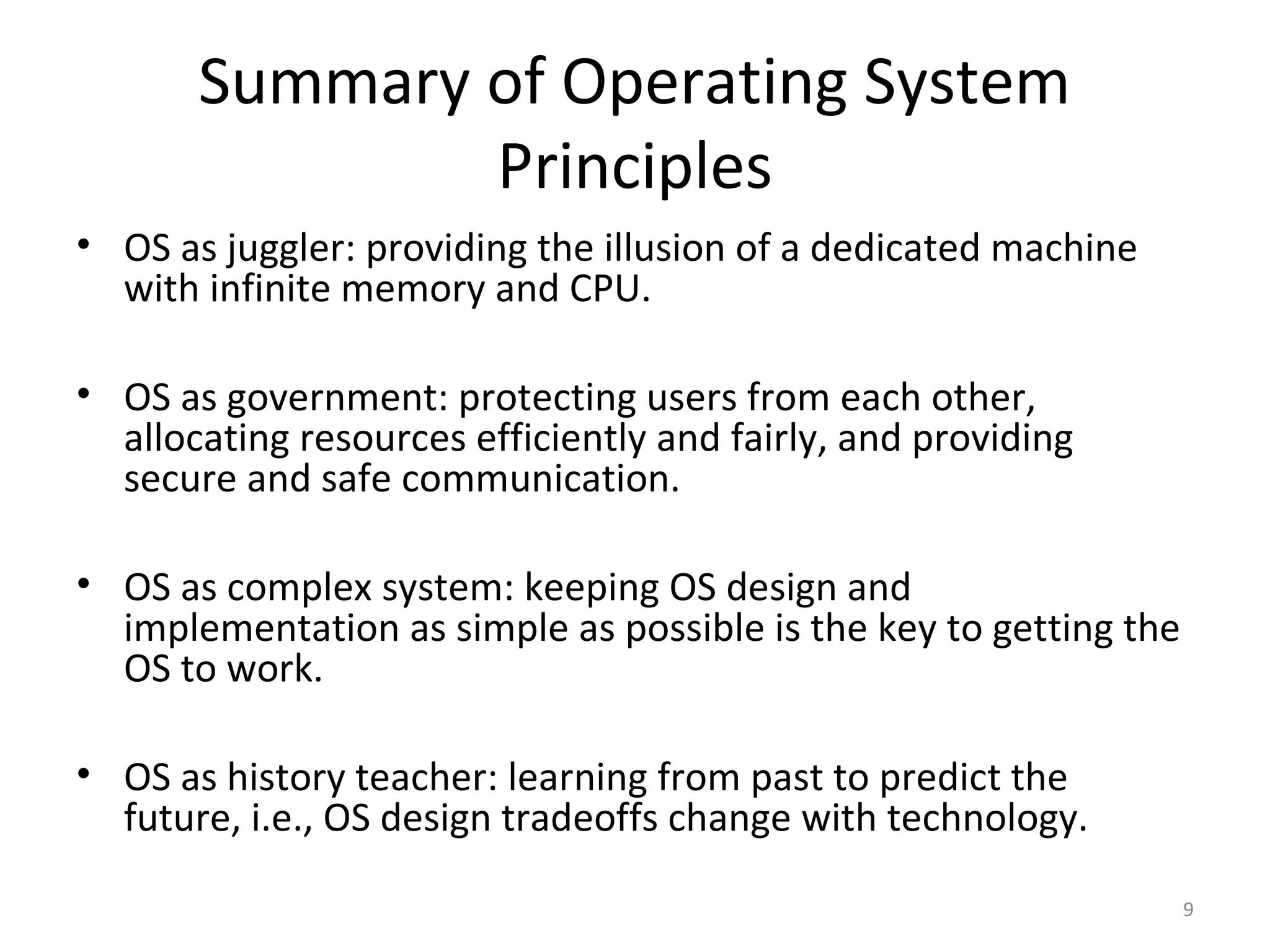 Summary of Operating System Principles

• OS as juggler: providing the illusion of a dedicated machine with infinite memory and CPU.

• OS as government: protecting users from each other, allocating resources efficiently and fairly, and providing secure and safe communication.

• OS as complex system: keeping OS design and implementation as simple as possible is the key to getting the OS to work.

• OS as history teacher: learning from past to predict the future, i.e., OS design tradeoffs change with technology.

9